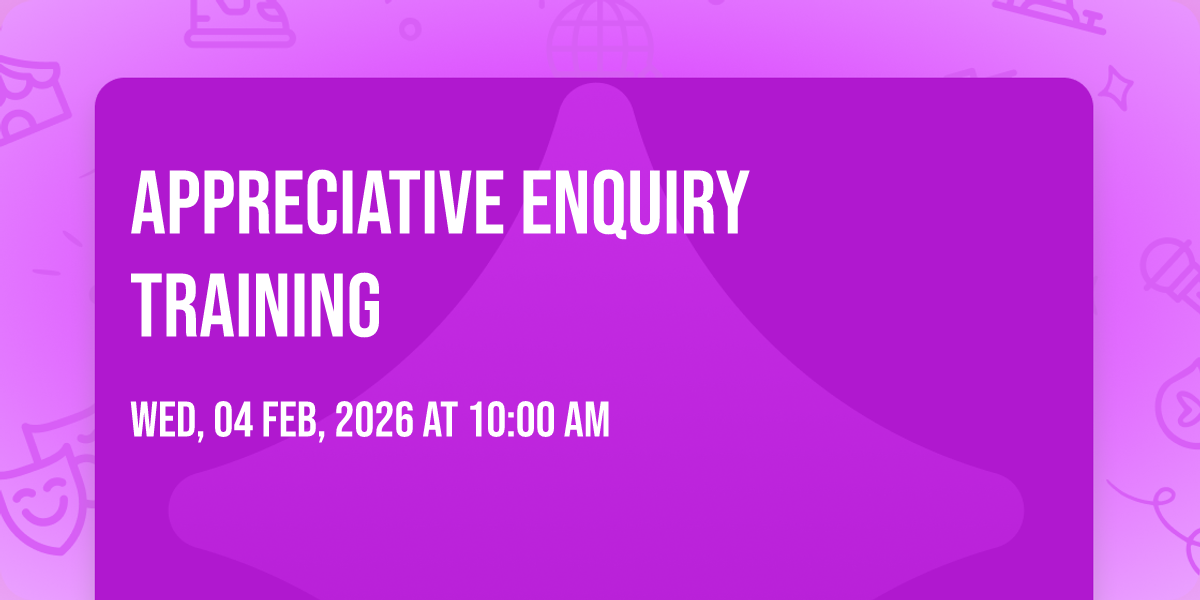 APPRECIATIVE ENQUIRY TRAINING

WED, 04 FEB, 2026 AT 10:00 AM